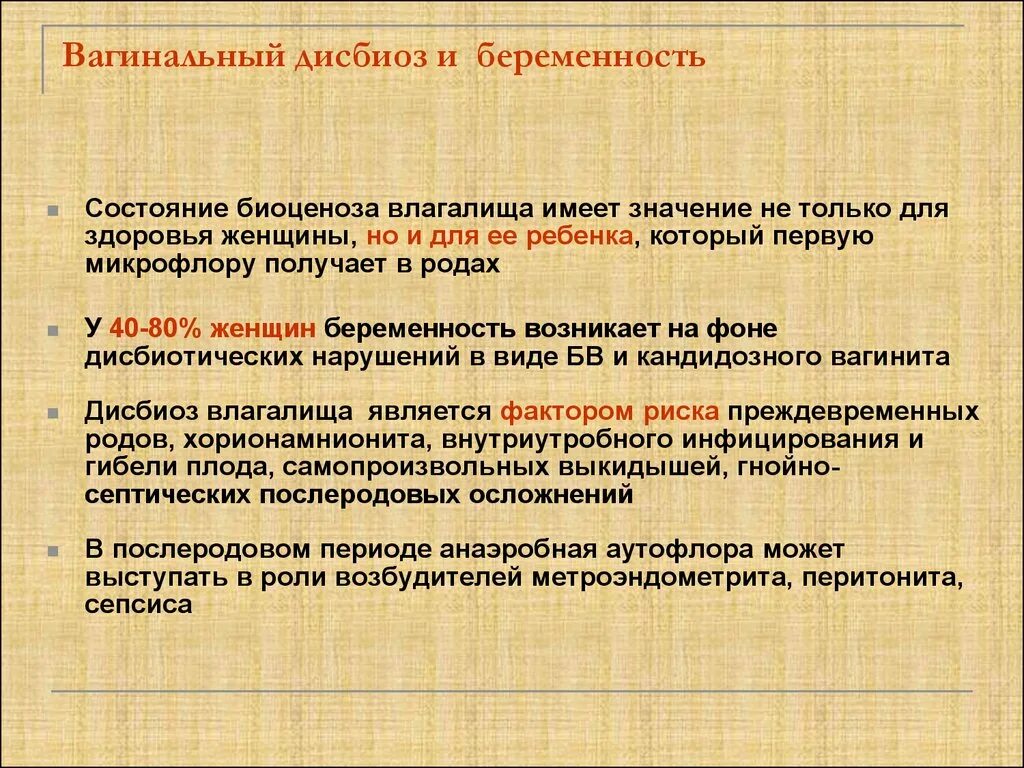 Вагинальный дисбиоз и беременность

Состояние биоценоза влагалища имеет значение не только для здоровья женщины, но и для ее ребенка, который первую микрофлору получает в родах

У 40-80% женщин беременность возникает на фоне дисбиотических нарушений в виде БВ и кандидозного вагинита

Дисбиоз влагалища является фактором риска преждевременных родов, хорионамнионита, внутриутробного инфицирования и гибели плода, самопроизвольных выкидышей, гнойно-септических послеродовых осложнений

В послеродовом периоде анаэробная аутофлора может выступать в роли возбудителей метроэндометрита, перитонита, сепсиса